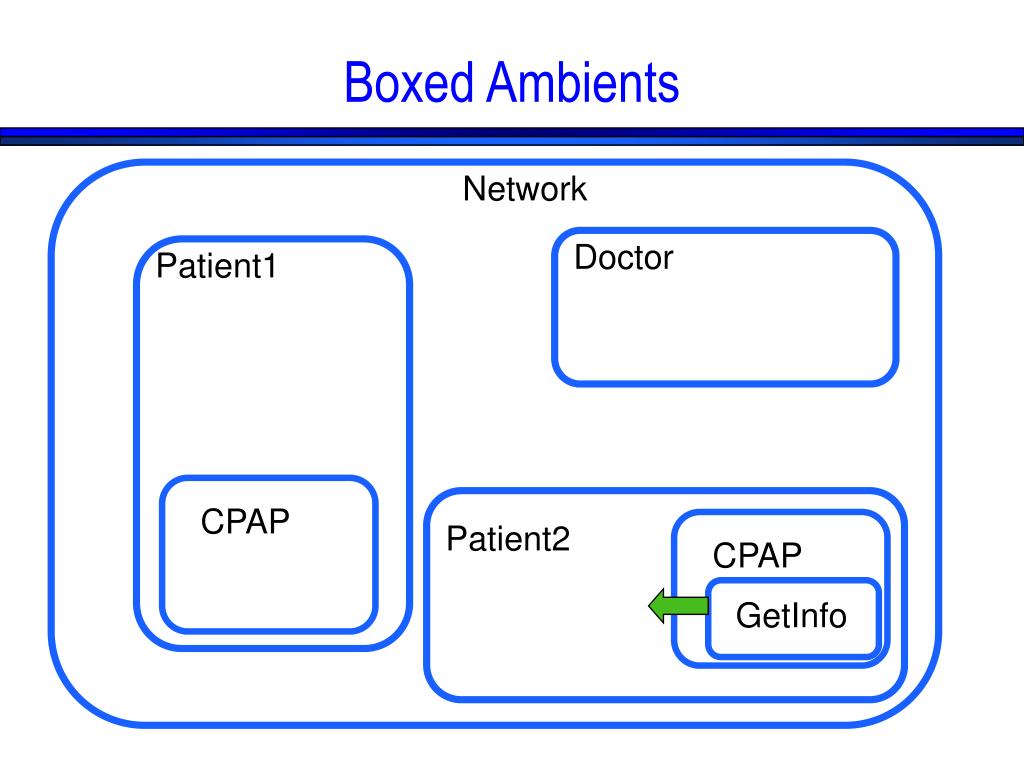 Boxed Ambients

Network

Patient1

Doctor

CPAP

Patient2

CPAP

GetInfo